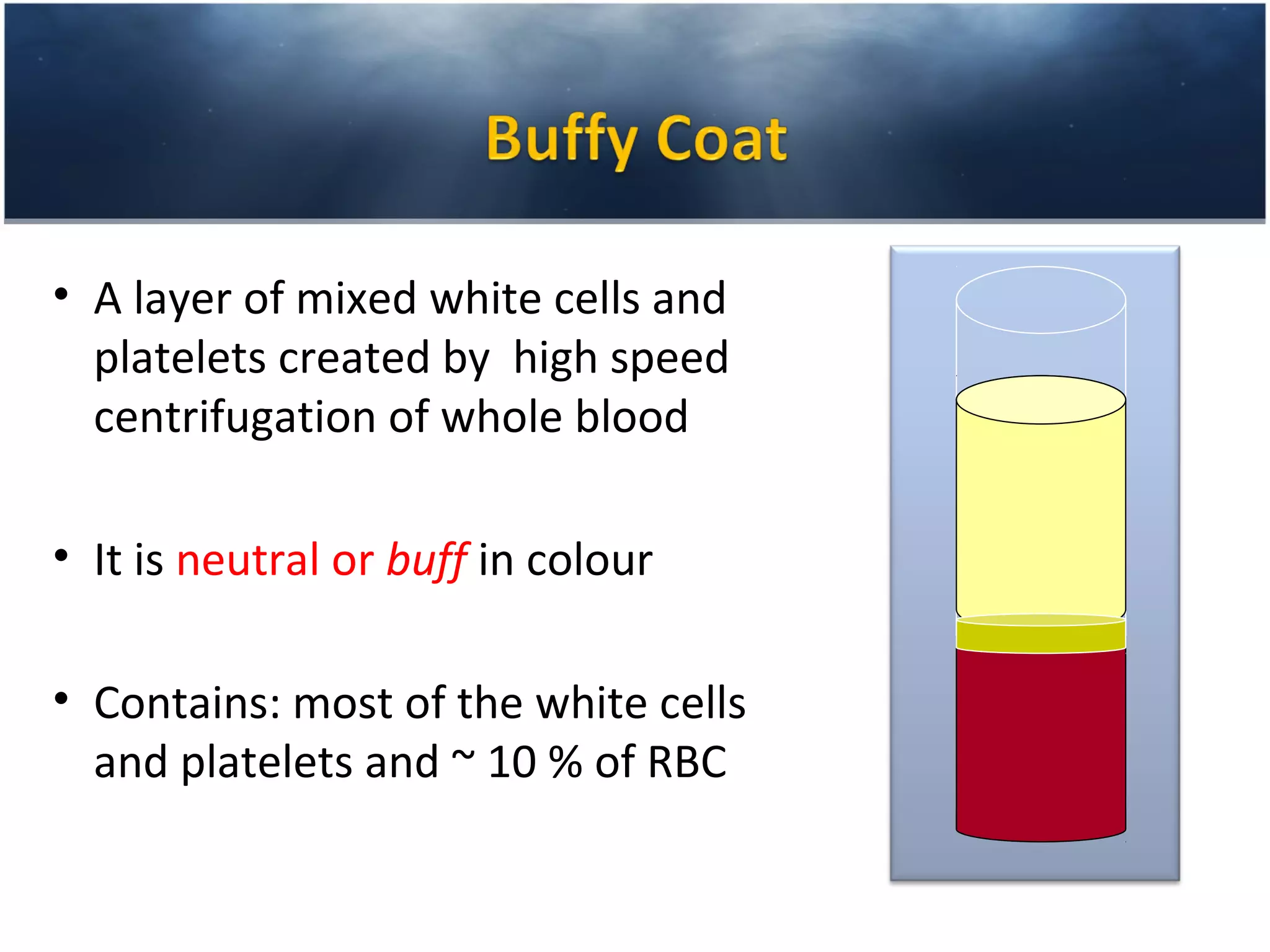 Buffy Coat

• A layer of mixed white cells and platelets created by high speed centrifugation of whole blood

• It is neutral or buff in colour

• Contains: most of the white cells and platelets and ~ 10 % of RBC